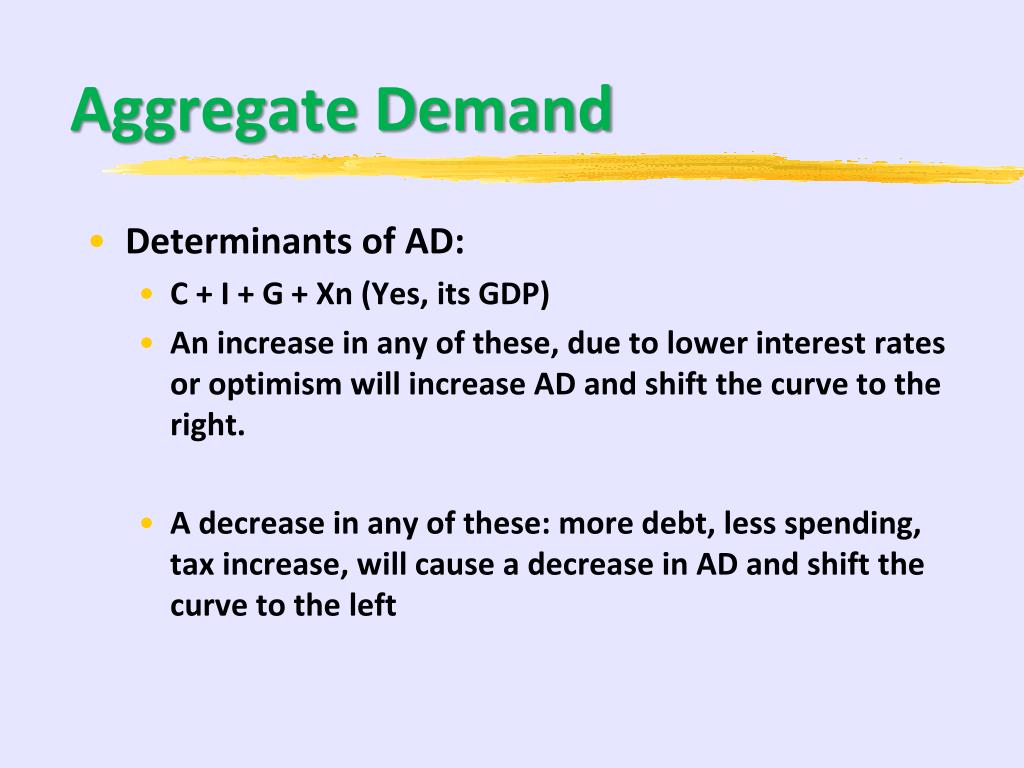 Aggregate Demand

• Determinants of AD:
  • C + I + G + Xn (Yes, its GDP)
  • An increase in any of these, due to lower interest rates or optimism will increase AD and shift the curve to the right.

  • A decrease in any of these: more debt, less spending, tax increase, will cause a decrease in AD and shift the curve to the left